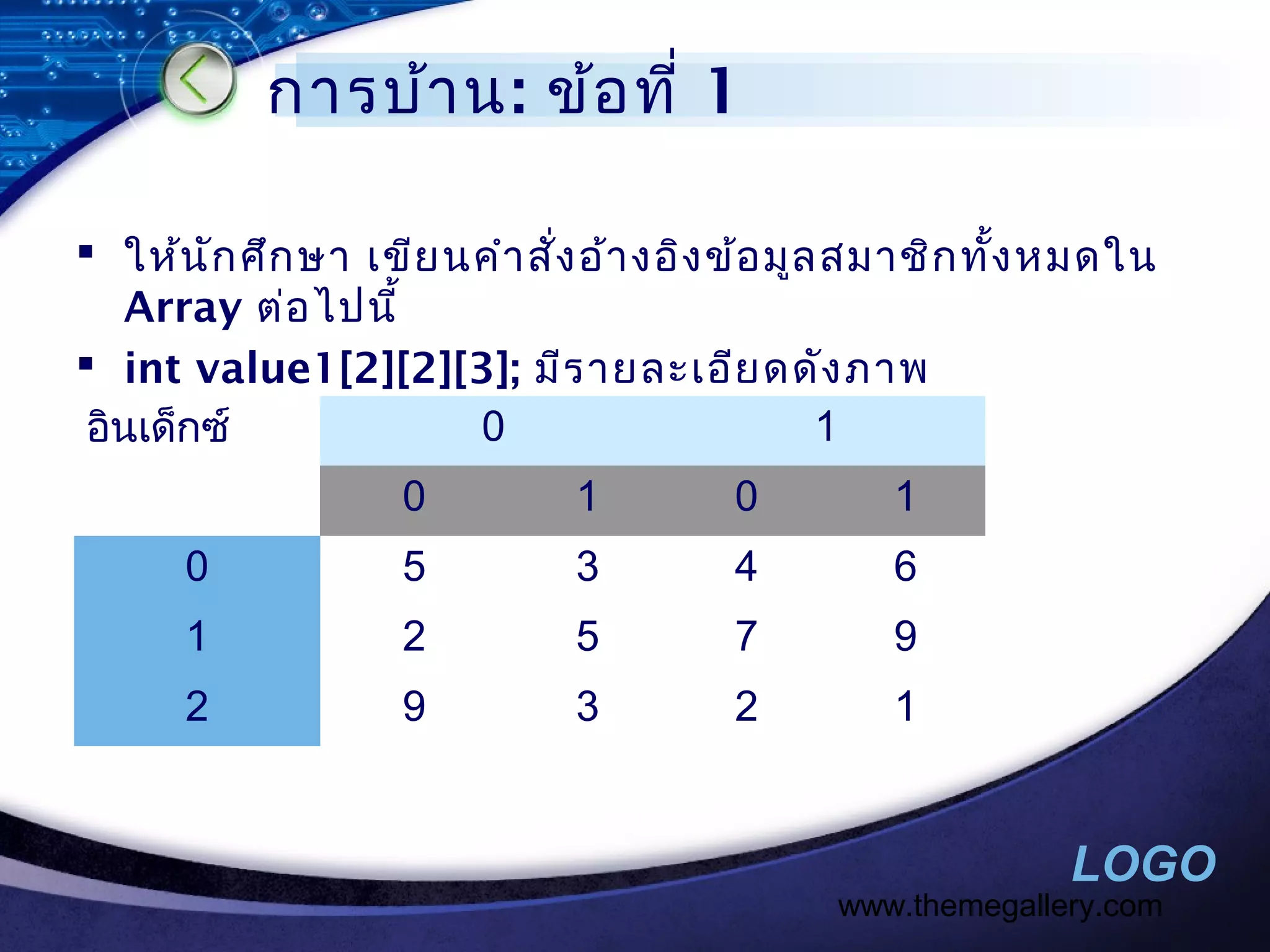 การบ้าน: ข้อที่ 1

▪ ให้นักศึกษา เขียนคำสั่งอ้างอิงข้อมูลสมาชิกทั้งหมดใน Array ต่อไปนี้

▪ int value1[2][2][3]; มีรายละเอียดดังภาพ

| อินเด็กซ์ | 0 | | 1 | |
|---|---|---|---|---|
| | 0 | 1 | 0 | 1 |
| 0 | 5 | 3 | 4 | 6 |
| 1 | 2 | 5 | 7 | 9 |
| 2 | 9 | 3 | 2 | 1 |

LOGO
www.themegallery.com